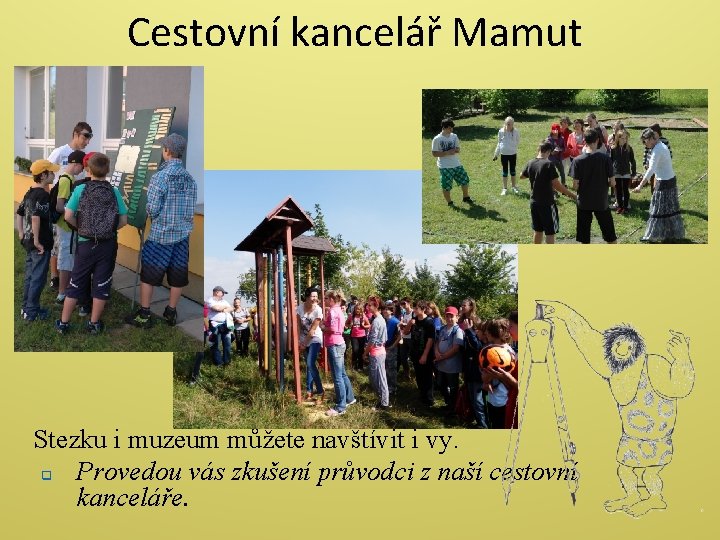 Cestovní kancelář Mamut

Stezku i muzeum můžete navštívit i vy.

Provedou vás zkušení průvodci z naší cestovní kanceláře.